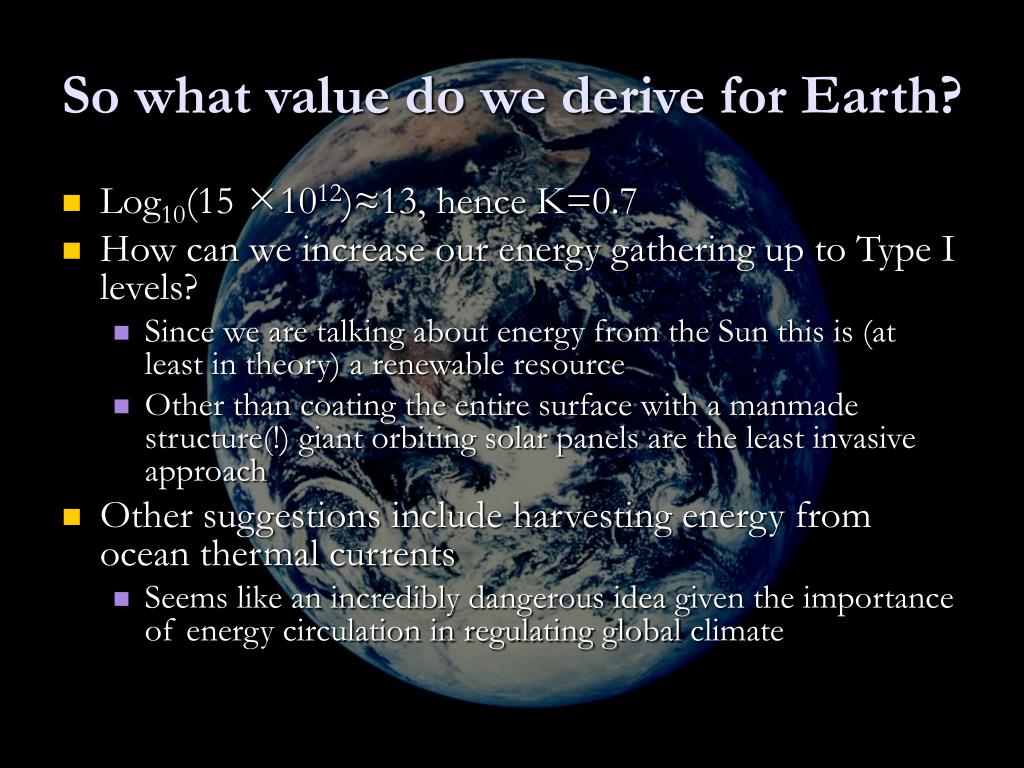 So what value do we derive for Earth?

- $Log_{10}(15 \times 10^{12}) \approx 13$, hence K=0.7
- How can we increase our energy gathering up to Type I levels?
  - Since we are talking about energy from the Sun this is (at least in theory) a renewable resource
  - Other than coating the entire surface with a manmade structure(!) giant orbiting solar panels are the least invasive approach
- Other suggestions include harvesting energy from ocean thermal currents
  - Seems like an incredibly dangerous idea given the importance of energy circulation in regulating global climate